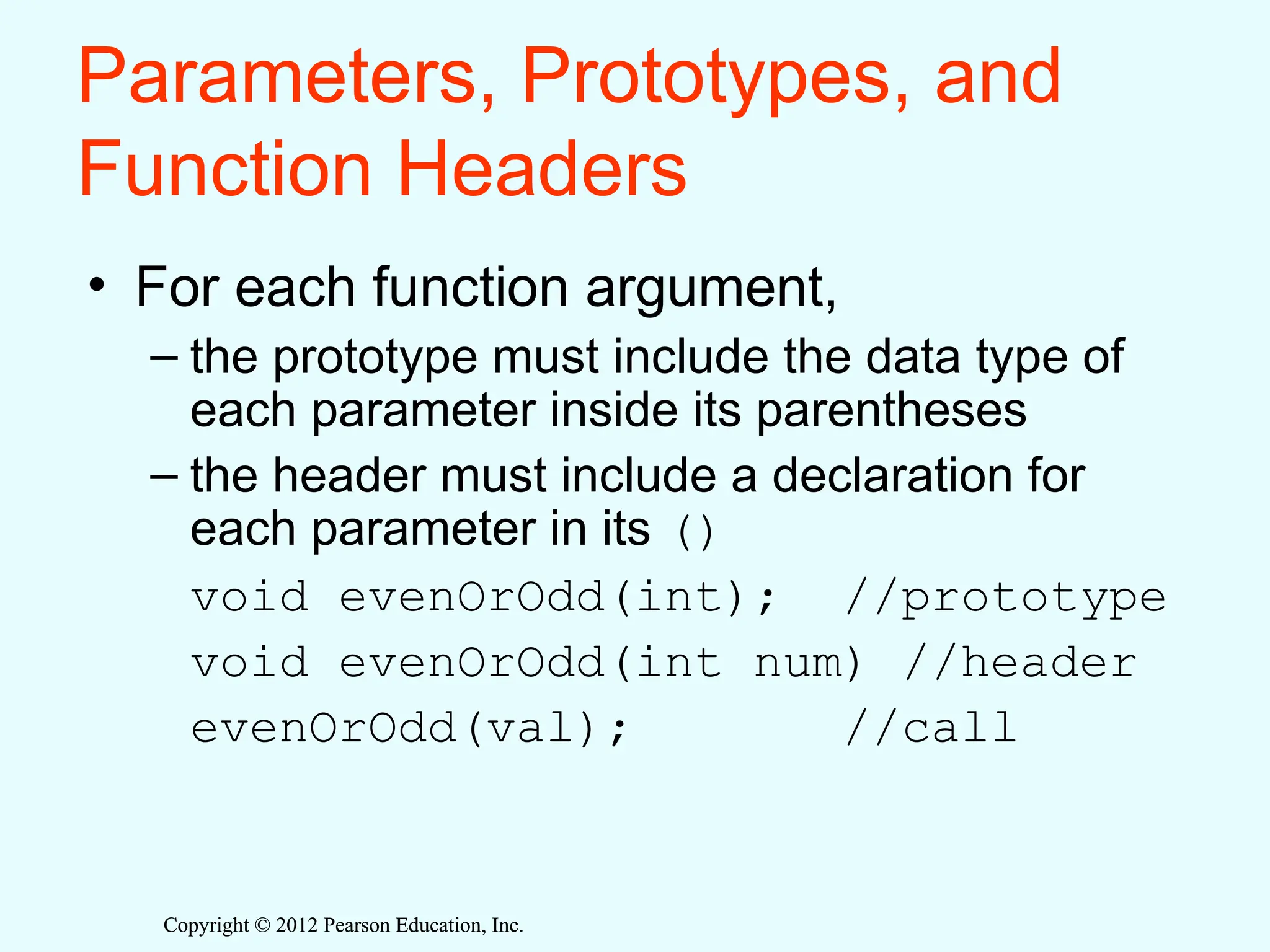 Parameters, Prototypes, and Function Headers

• For each function argument,

– the prototype must include the data type of each parameter inside its parentheses

– the header must include a declaration for each parameter in its ()

void evenOrOdd(int);  //prototype
void evenOrOdd(int num) //header
evenOrOdd(val);       //call

Copyright © 2012 Pearson Education, Inc.